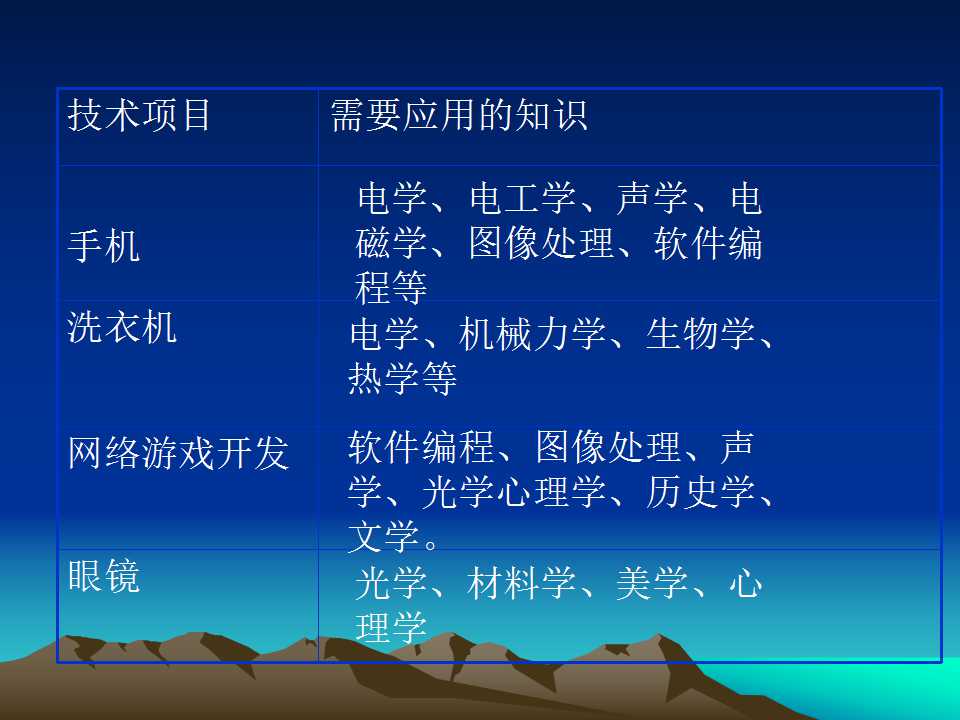 | 技术项目 | 需要应用的知识 |
|---|---|
| 手机 | 电学、电工学、声学、电磁学、图像处理、软件编程等 |
| 洗衣机 | 电学、机械力学、生物学、热学等 |
| 网络游戏开发 | 软件编程、图像处理、声学、光学心理学、历史学、文学。 |
| 眼镜 | 光学、材料学、美学、心理学 |